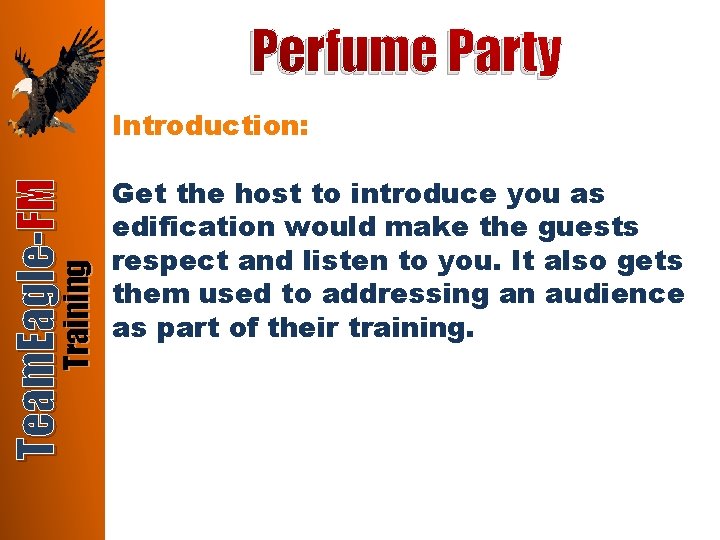 TeamEagle-FM
Training

Perfume Party

Introduction:

Get the host to introduce you as edification would make the guests respect and listen to you. It also gets them used to addressing an audience as part of their training.